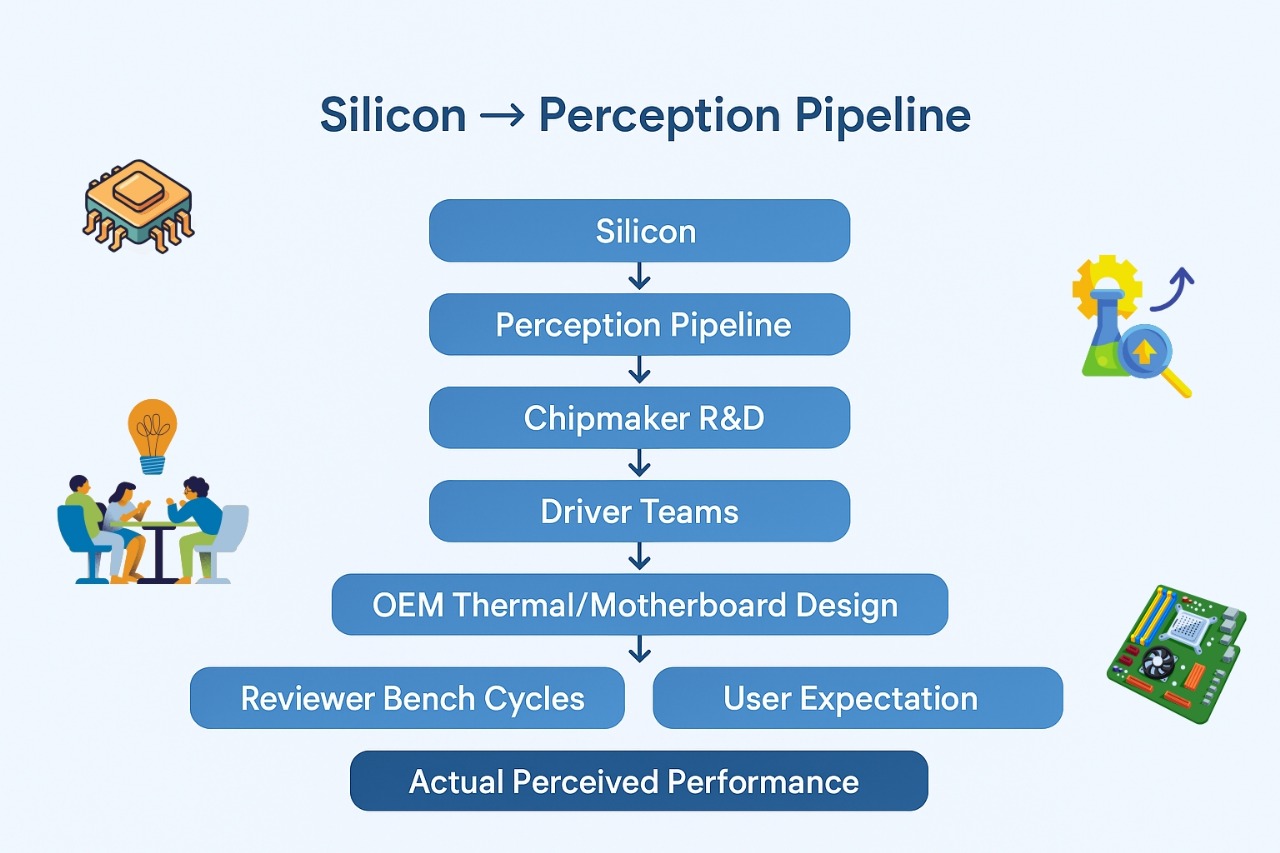 Silicon → Perception Pipeline

Silicon

Perception Pipeline

Chipmaker R&D

Driver Teams

OEM Thermal/Motherboard Design

Reviewer Bench Cycles

User Expectation

Actual Perceived Performance